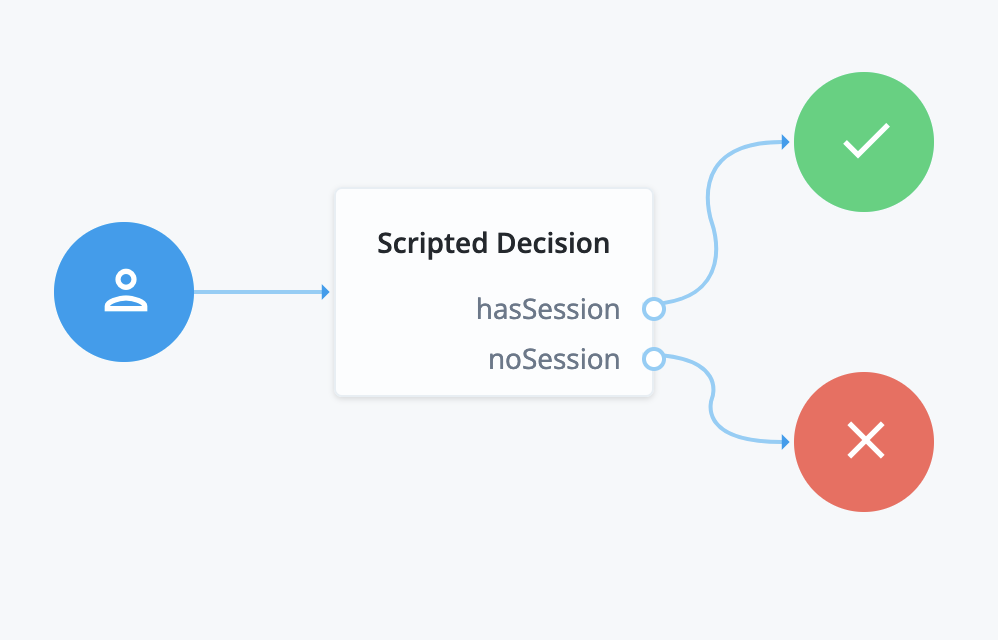 Scripted Decision

hasSession

noSession